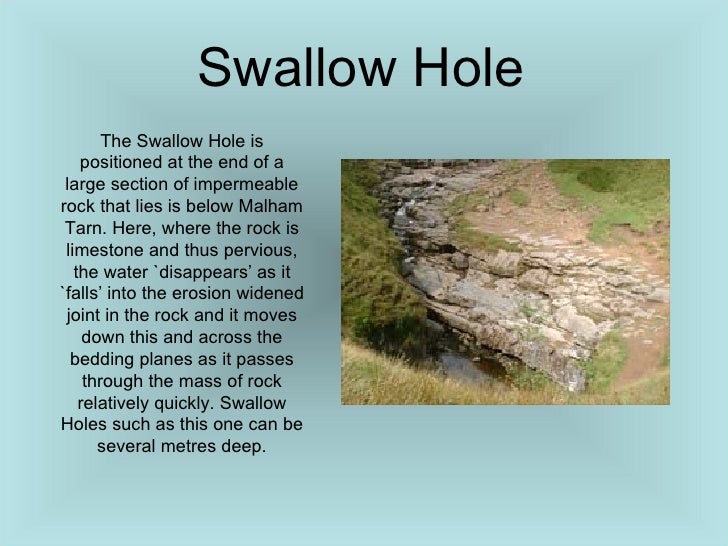 Swallow Hole

The Swallow Hole is positioned at the end of a large section of impermeable rock that lies is below Malham Tarn. Here, where the rock is limestone and thus pervious, the water `disappears' as it `falls' into the erosion widened joint in the rock and it moves down this and across the bedding planes as it passes through the mass of rock relatively quickly. Swallow Holes such as this one can be several metres deep.